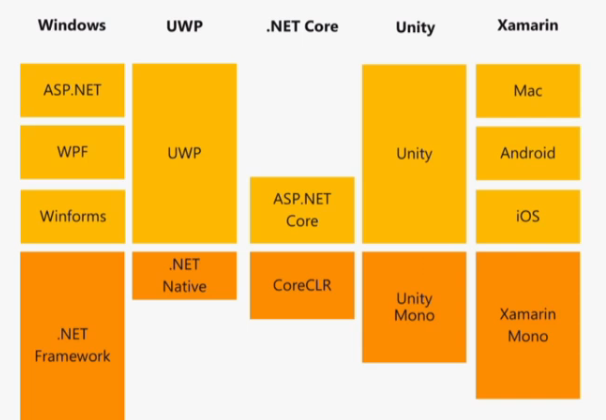 Windows

ASP.NET

WPF

Winforms

.NET Framework

UWP

UWP

.NET Native

.NET Core

ASP.NET Core

CoreCLR

Unity

Unity

Unity Mono

Xamarin

Mac

Android

iOS

Xamarin Mono